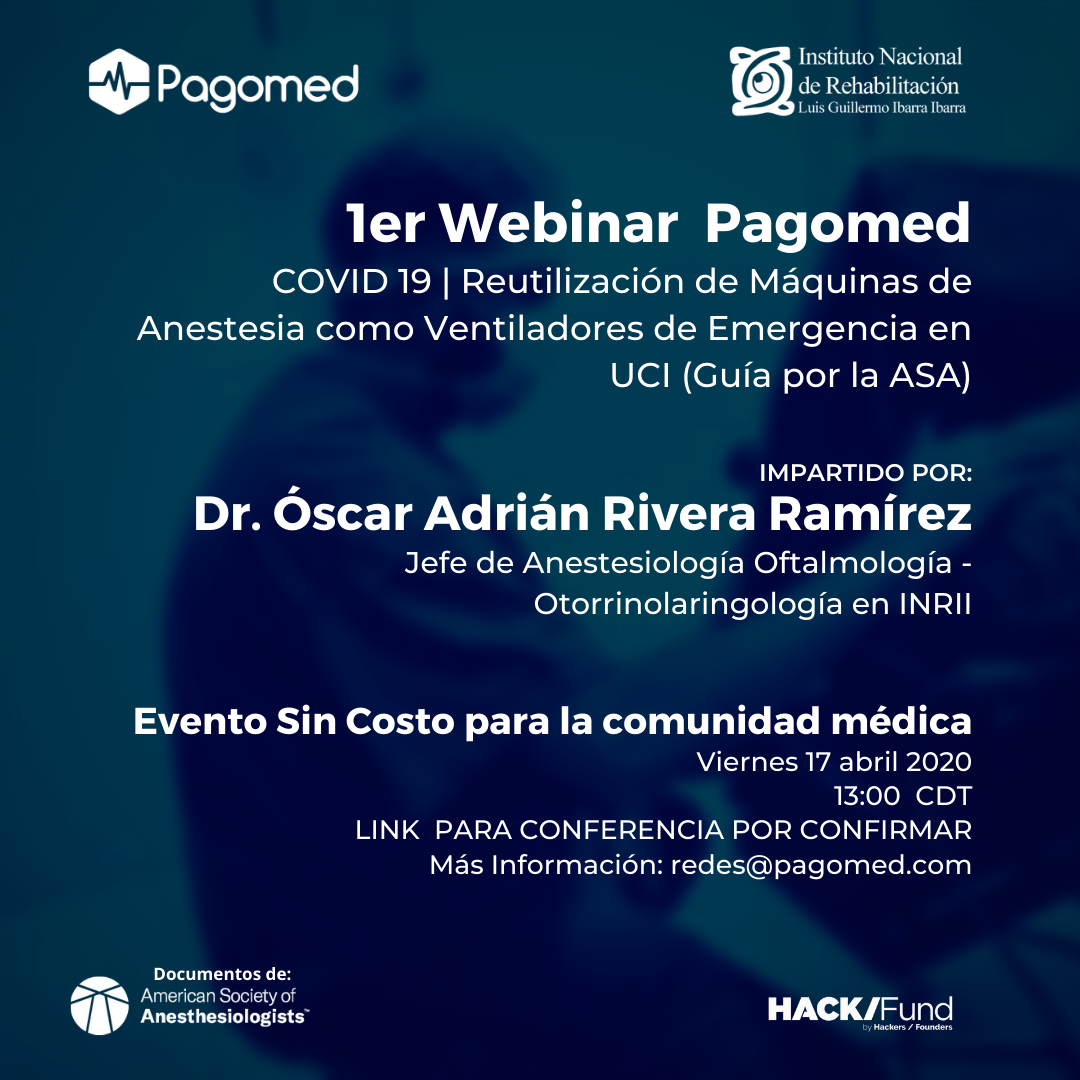 Pagomed

Instituto Nacional de Rehabilitación
Luis Guillermo Ibarra Ibarra

1er Webinar Pagomed
COVID 19 | Reutilización de Máquinas de Anestesia como Ventiladores de Emergencia en UCI (Guía por la ASA)

IMPARTIDO POR:
Dr. Óscar Adrián Rivera Ramírez
Jefe de Anestesiología Oftalmología - Otorrinolaringología en INRII

Evento Sin Costo para la comunidad médica
Viernes 17 abril 2020
13:00 CDT
LINK PARA CONFERENCIA POR CONFIRMAR
Más Información: redes@pagomed.com

Documentos de:
American Society of
Anesthesiologists™

HACK/Fund
by Hackers / Founders